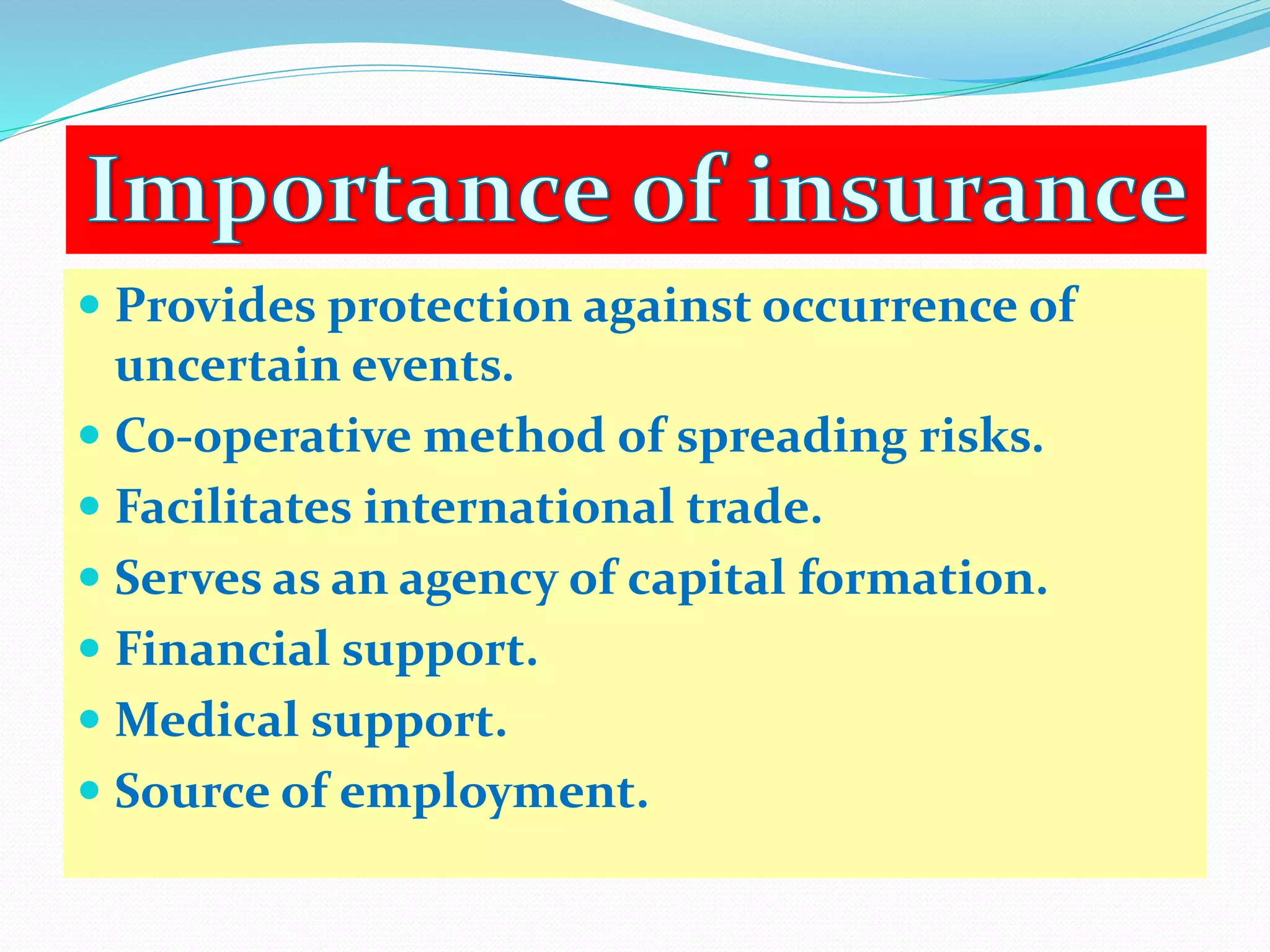 Importance of insurance

- Provides protection against occurrence of uncertain events.
- Co-operative method of spreading risks.
- Facilitates international trade.
- Serves as an agency of capital formation.
- Financial support.
- Medical support.
- Source of employment.